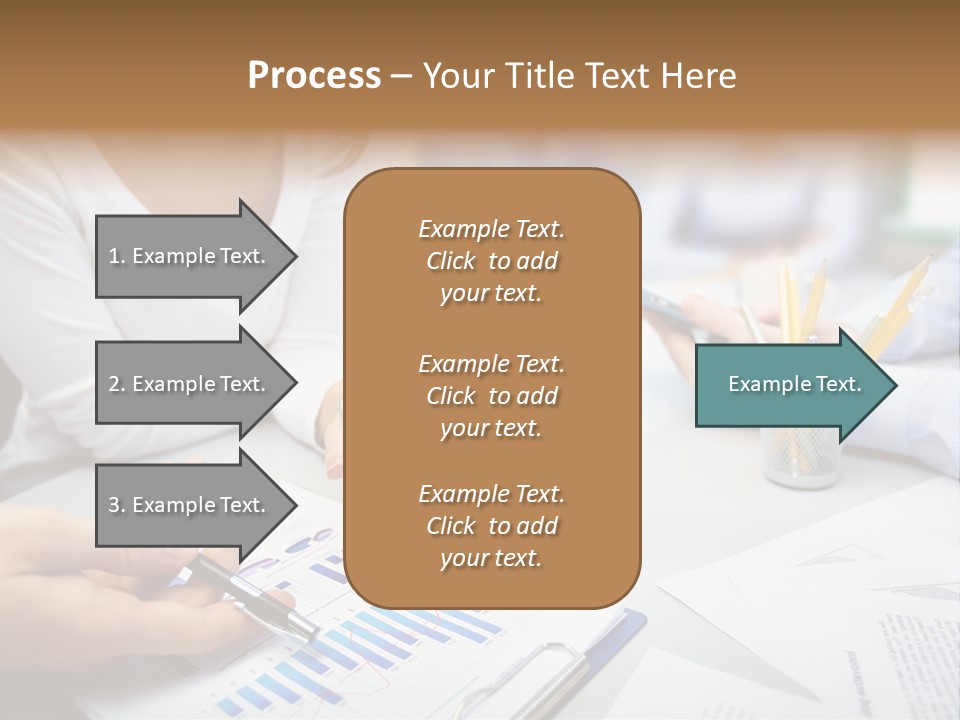 Process – Your Title Text Here

1. Example Text.

2. Example Text.

3. Example Text.

Example Text. Click to add your text.

Example Text. Click to add your text.

Example Text. Click to add your text.

Example Text.